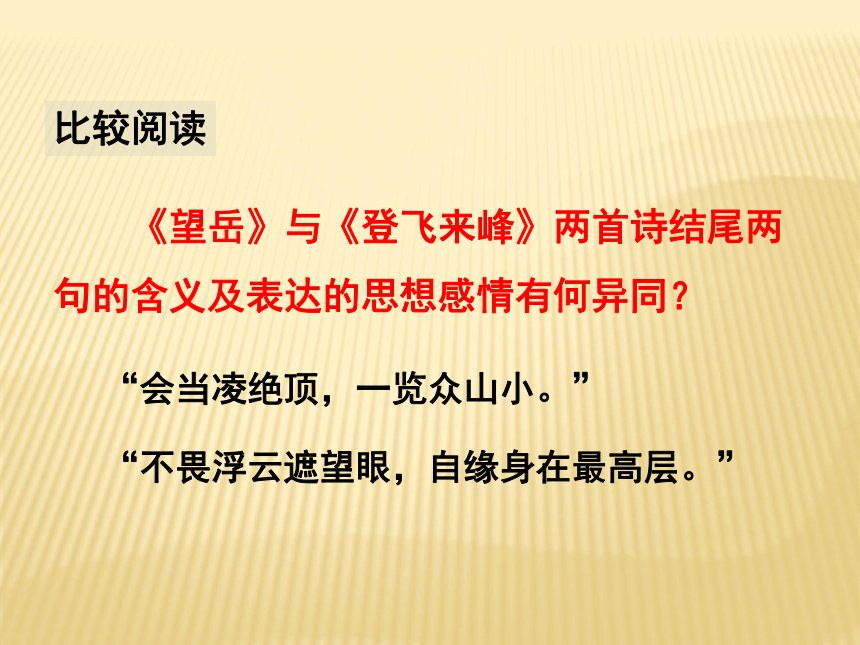 比较阅读

《望岳》与《登飞来峰》两首诗结尾两句的含义及表达的思想感情有何异同？

“会当凌绝顶，一览众山小。”

“不畏浮云遮望眼，自缘身在最高层。”